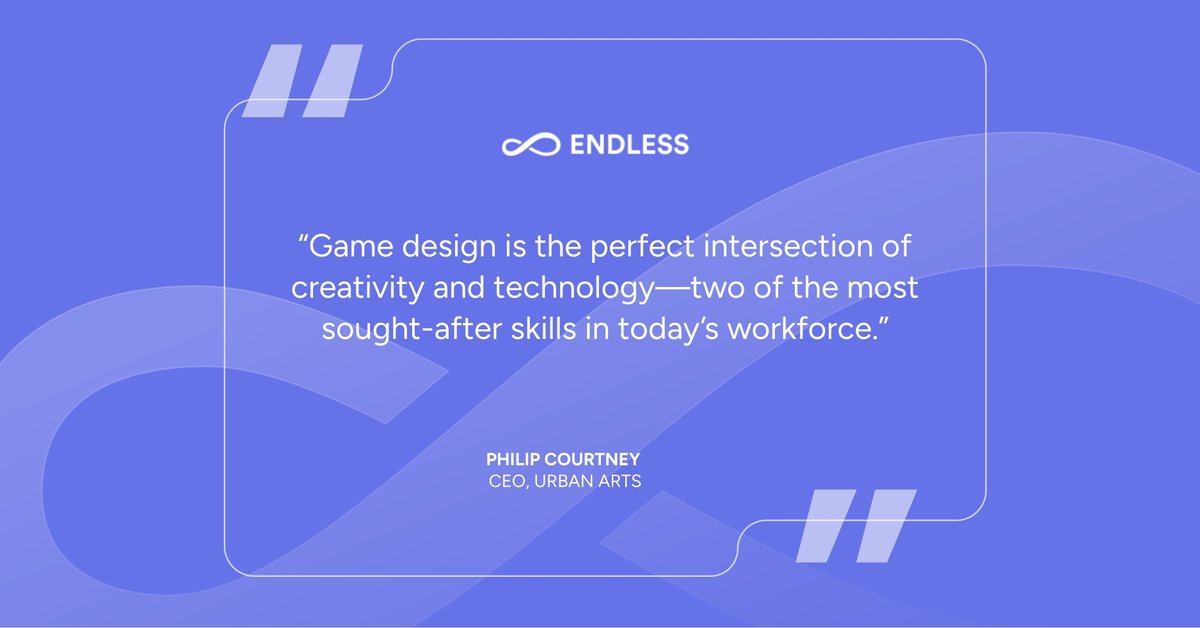 ENDLESS

“Game design is the perfect intersection of creativity and technology—two of the most sought-after skills in today’s workforce.”

PHILIP COURTNEY
CEO, URBAN ARTS